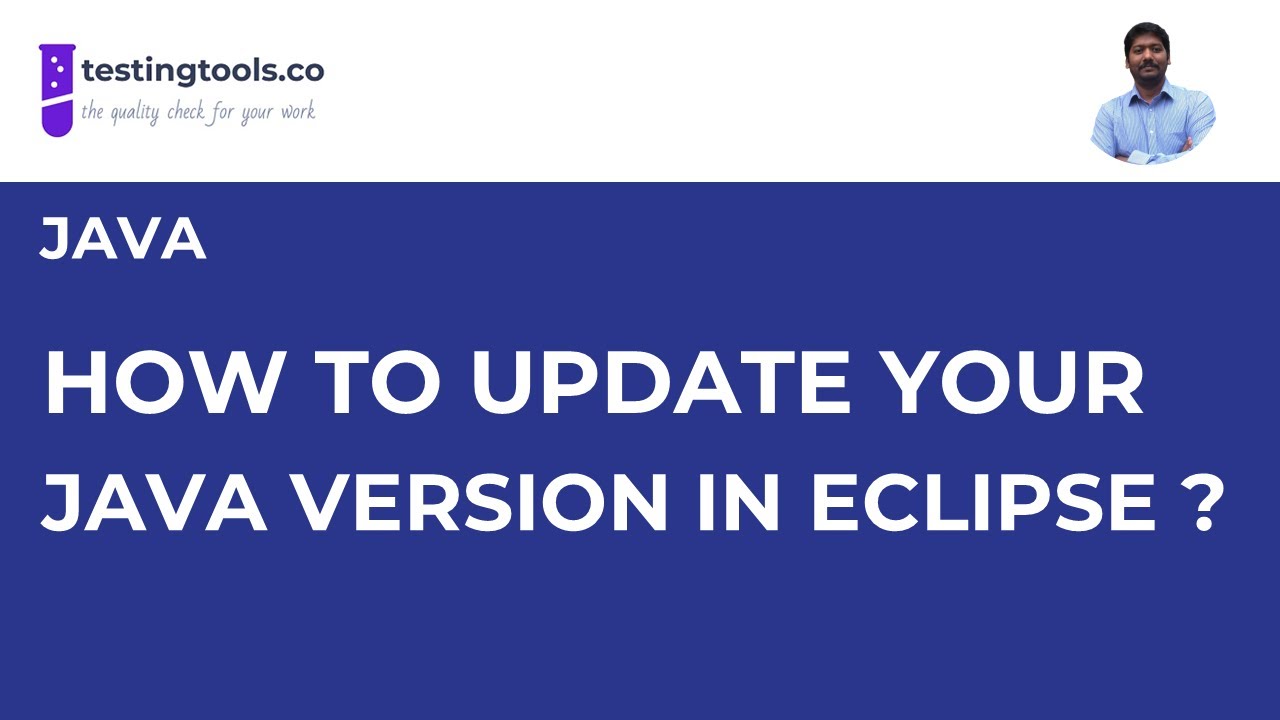 testingtools.co
the quality check for your work

JAVA

HOW TO UPDATE YOUR JAVA VERSION IN ECLIPSE ?